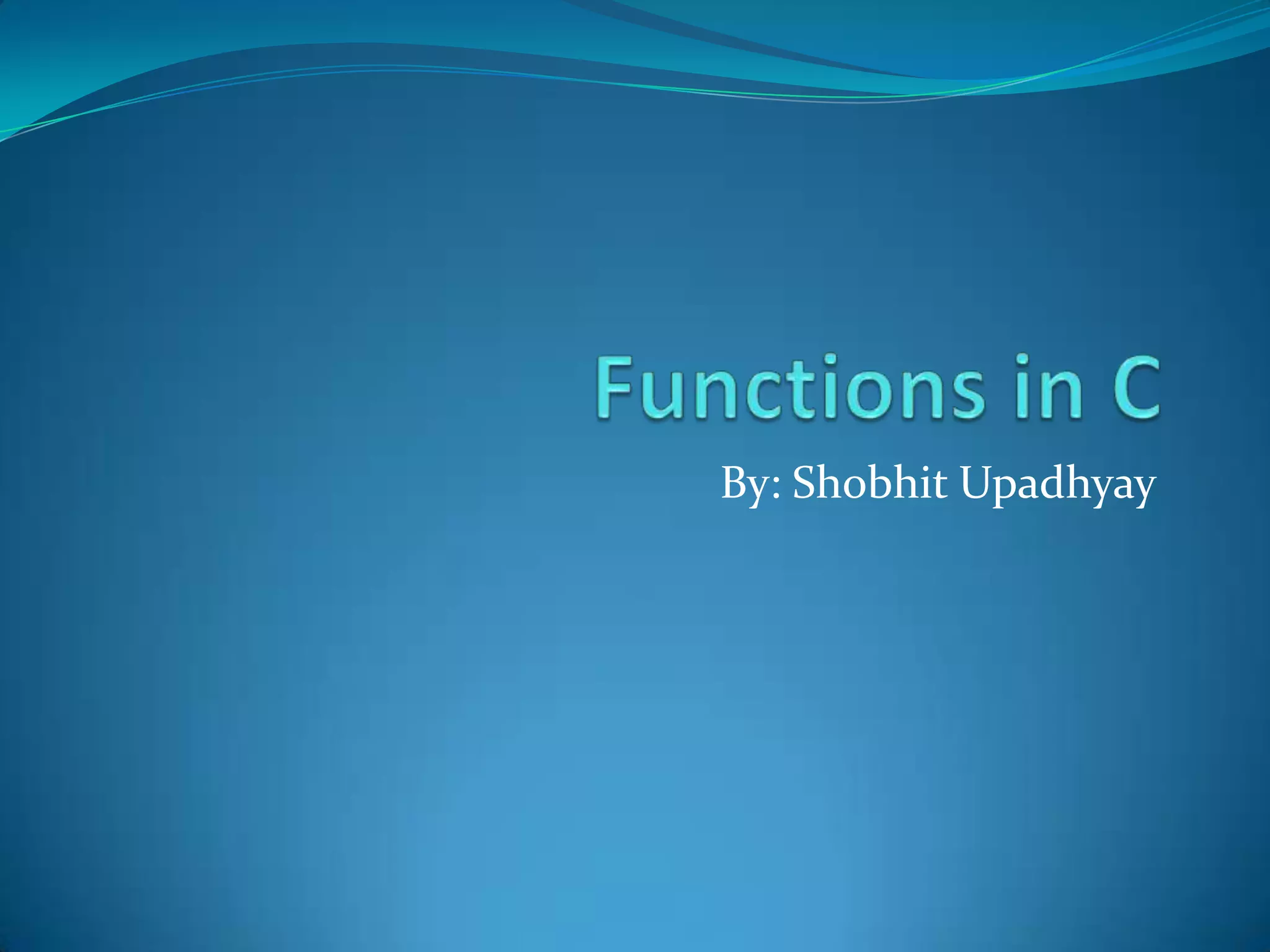 Functions in C

By: Shobhit Upadhyay